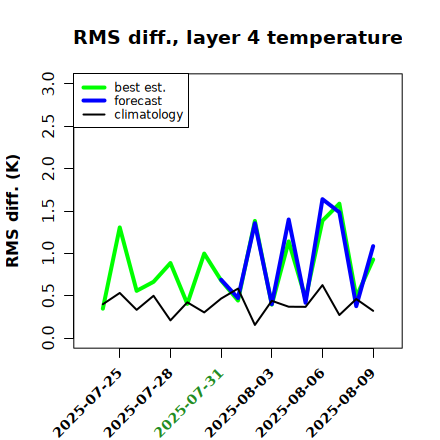 RMS diff., layer 4 temperature

best est.
forecast
climatology

RMS diff. (K)

3.0
2.5
2.0
1.5
1.0
0.5
0.0

2025-07-25
2025-07-28
2025-07-31
2025-08-03
2025-08-06
2025-08-09